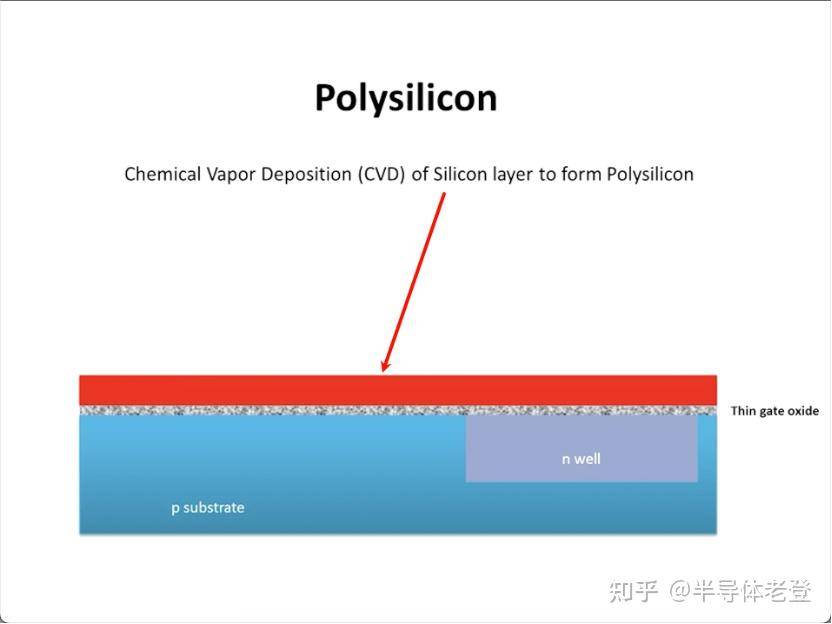 Polysilicon

Chemical Vapor Deposition (CVD) of Silicon layer to form Polysilicon

Thin gate oxide

n well

p substrate

知乎 @半导体老登